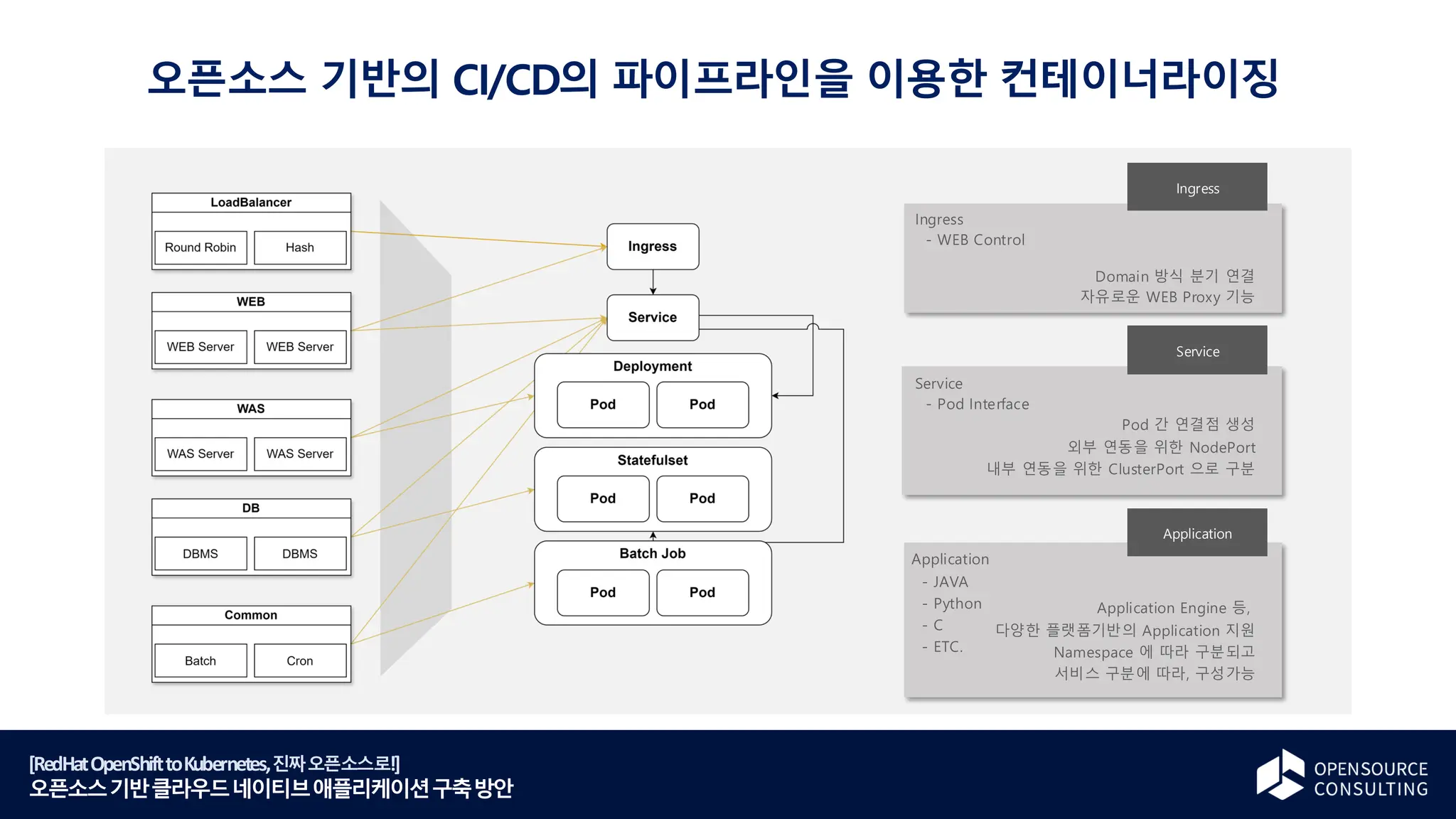 오픈소스 기반의 CI/CD의 파이프라인을 이용한 컨테이너라이징

LoadBalancer

Round Robin

Hash

WEB

WEB Server

WEB Server

WAS

WAS Server

WAS Server

DB

DBMS

DBMS

Common

Batch

Cron

Ingress

Service

Deployment

Pod

Pod

Statefulset

Pod

Pod

Batch Job

Pod

Pod

Ingress

Ingress
- WEB Control

Domain 방식 분기 연결
자유로운 WEB Proxy 기능

Service

Service
- Pod Interface

Pod 간 연결점 생성
외부 연동을 위한 NodePort
내부 연동을 위한 ClusterPort 으로 구분

Application

Application
- JAVA
- Python
- C
- ETC.

Application Engine 등,
다양한 플랫폼기반의 Application 지원
Namespace 에 따라 구분되고
서비스 구분에 따라, 구성가능

[RedHat OpenShift to Kubernetes, 진짜 오픈소스로!]
오픈소스 기반 클라우드 네이티브 애플리케이션 구축 방안

OPENSOURCE CONSULTING